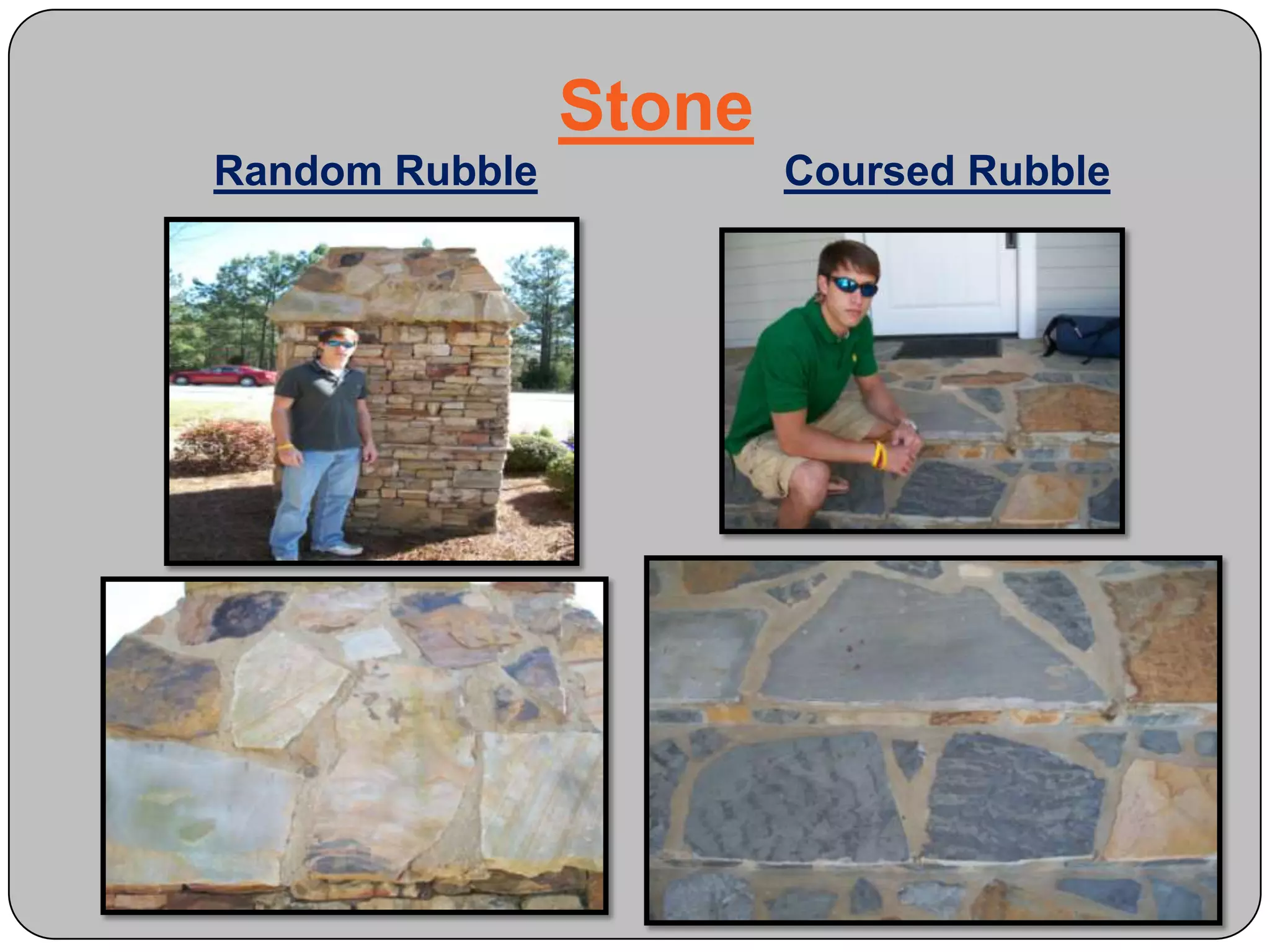 Stone

Random Rubble

Coursed Rubble